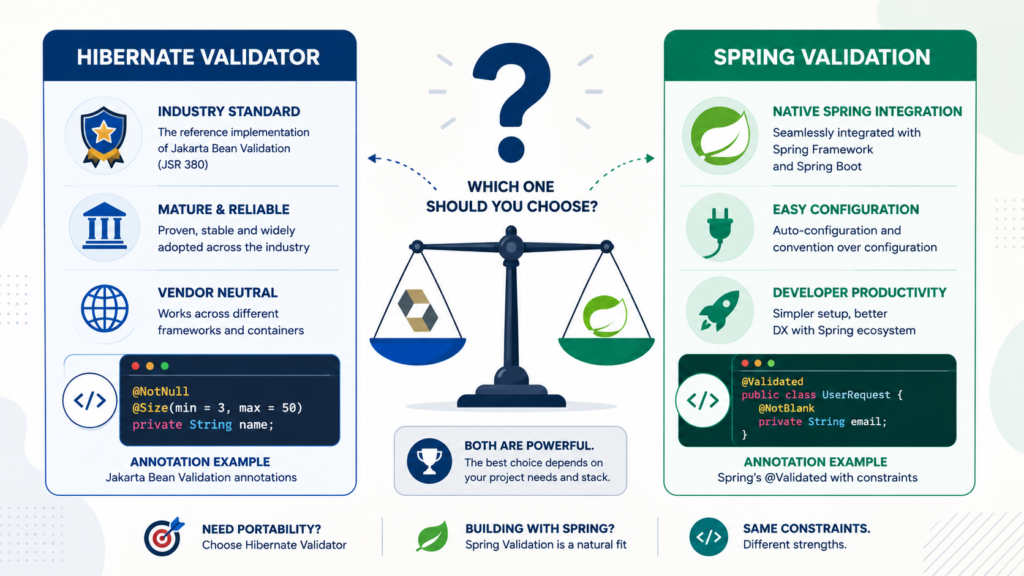 HIBERNATE VALIDATOR

INDUSTRY STANDARD
The reference implementation of Jakarta Bean Validation (JSR 380)

MATURE & RELIABLE
Proven, stable and widely adopted across the industry

VENDOR NEUTRAL
Works across different frameworks and containers

</>

@NotNull
@Size(min = 3, max = 50)
private String name;

ANNOTATION EXAMPLE
Jakarta Bean Validation annotations

?

WHICH ONE SHOULD YOU CHOOSE?

BOTH ARE POWERFUL.
The best choice depends on your project needs and stack.

SPRING VALIDATION

NATIVE SPRING INTEGRATION
Seamlessly integrated with Spring Framework and Spring Boot

EASY CONFIGURATION
Auto-configuration and convention over configuration

DEVELOPER PRODUCTIVITY
Simpler setup, better DX with Spring ecosystem

</>

@Validated
public class UserRequest {
  @NotBlank
  private String email;
}

ANNOTATION EXAMPLE
Spring's @Validated with constraints

NEED PORTABILITY?
Choose Hibernate Validator

BUILDING WITH SPRING?
Spring Validation is a natural fit

</>

SAME CONSTRAINTS.
Different strengths.